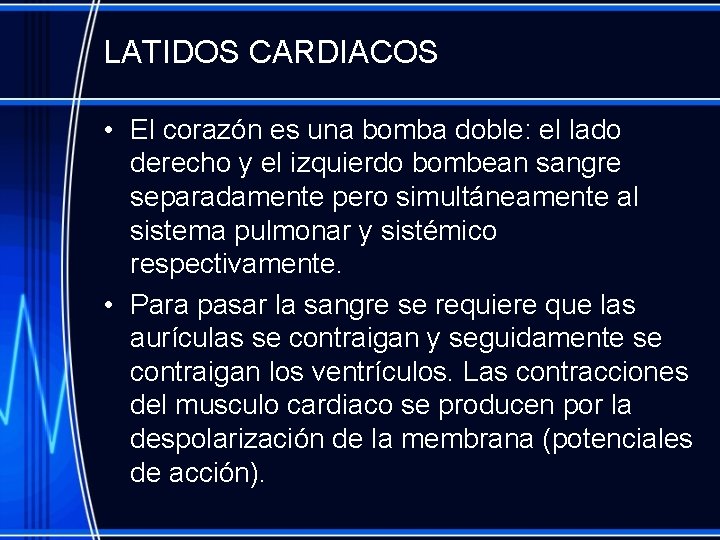 LATIDOS CARDIACOS

• El corazón es una bomba doble: el lado derecho y el izquierdo bombean sangre separadamente pero simultáneamente al sistema pulmonar y sistémico respectivamente.

• Para pasar la sangre se requiere que las aurículas se contraigan y seguidamente se contraigan los ventrículos. Las contracciones del musculo cardiaco se producen por la despolarización de la membrana (potenciales de acción).